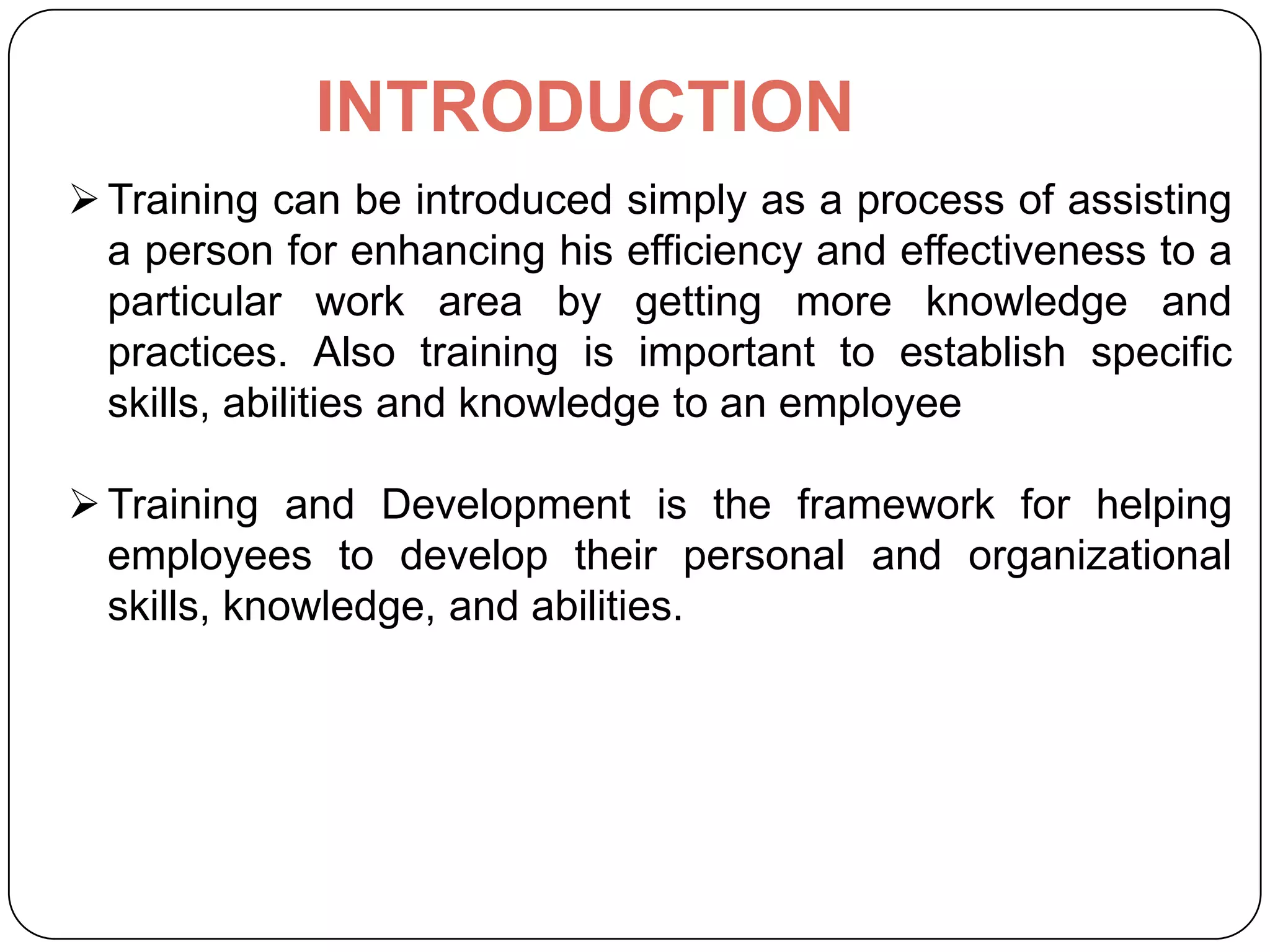 INTRODUCTION

➢ Training can be introduced simply as a process of assisting a person for enhancing his efficiency and effectiveness to a particular work area by getting more knowledge and practices. Also training is important to establish specific skills, abilities and knowledge to an employee

➢ Training and Development is the framework for helping employees to develop their personal and organizational skills, knowledge, and abilities.